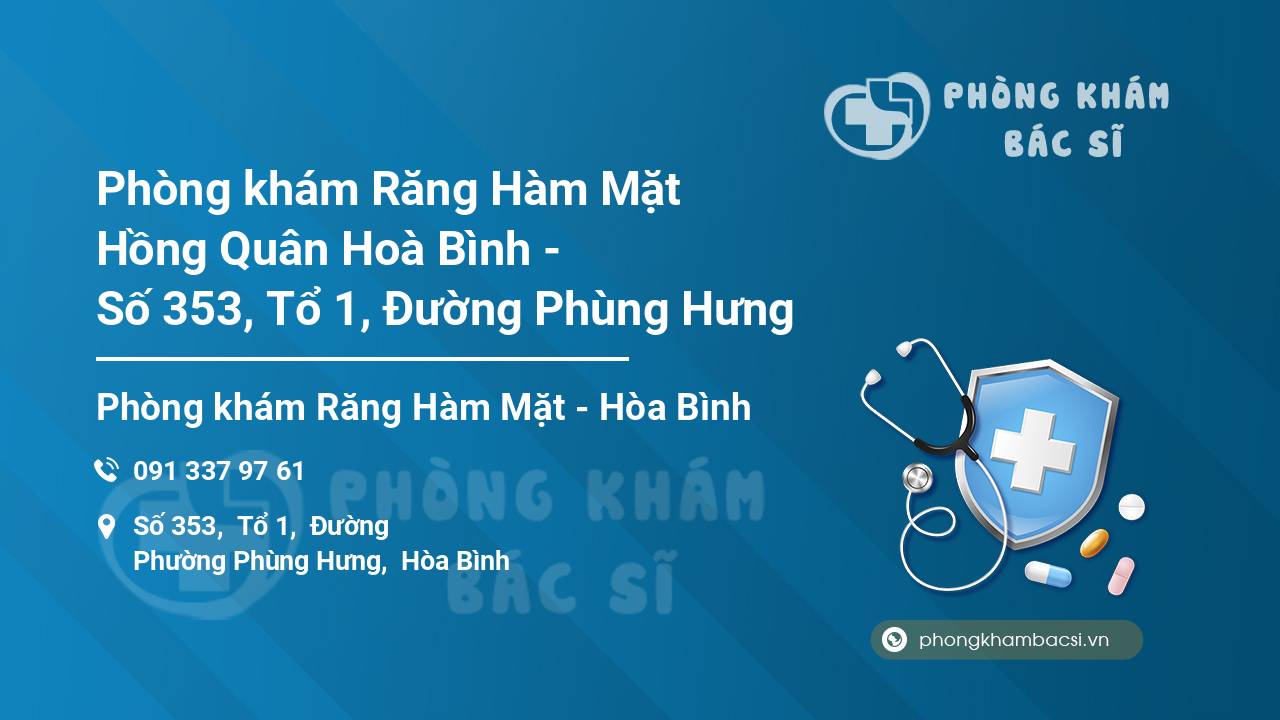 PHÒNG KHÁM BÁC SĨ

Phòng khám Răng Hàm Mặt Hồng Quân Hoà Bình - Số 353, Tổ 1, Đường Phùng Hưng

Phòng khám Răng Hàm Mặt - Hòa Bình

091 337 97 61

Số 353, Tổ 1, Đường Phường Phùng Hưng, Hòa Bình

PHÒNG KHÁM BÁC SĨ

phongkhambacsi.vn